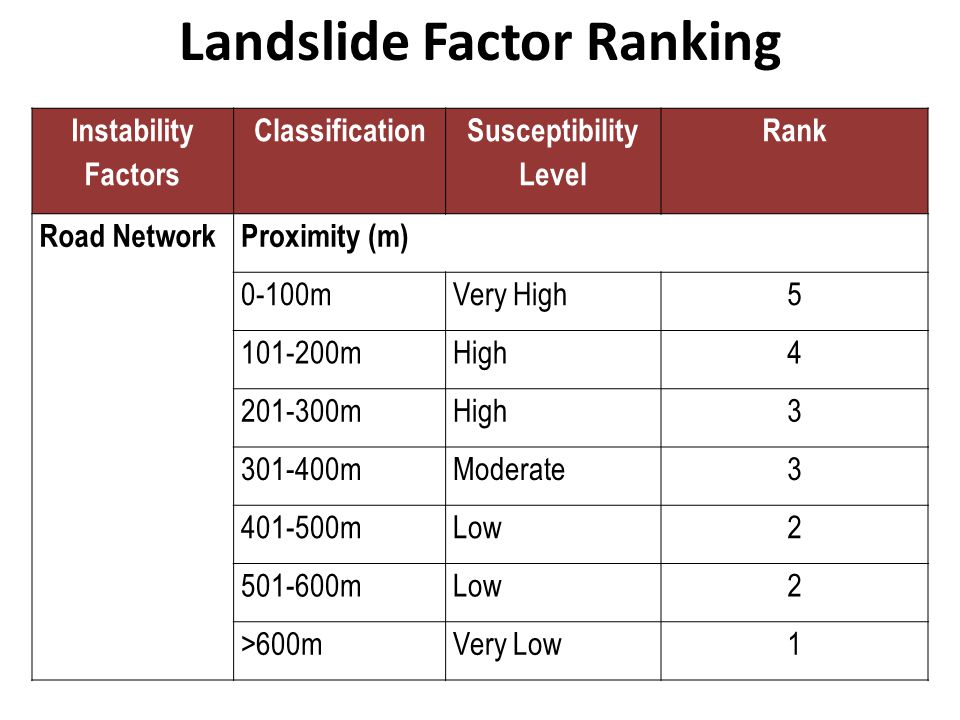 Landslide Factor Ranking

| Instability Factors | Classification | Susceptibility Level | Rank |
|---|---|---|---|
| Road Network | Proximity (m) | | |
| | 0-100m | Very High | 5 |
| | 101-200m | High | 4 |
| | 201-300m | High | 3 |
| | 301-400m | Moderate | 3 |
| | 401-500m | Low | 2 |
| | 501-600m | Low | 2 |
| | >600m | Very Low | 1 |